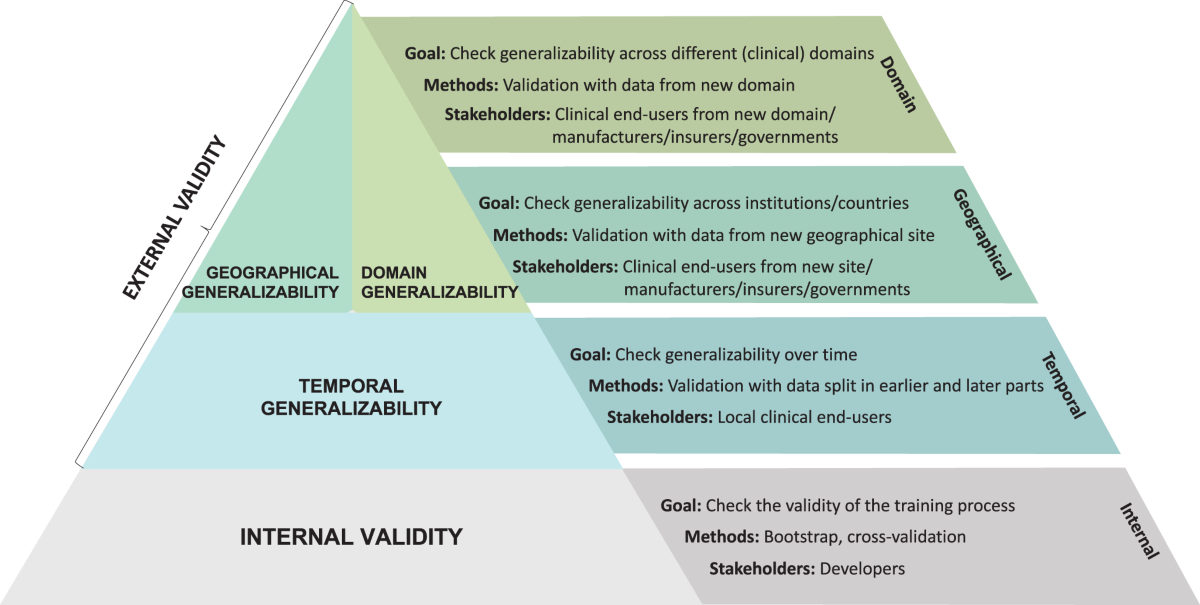 EXTERNAL VALIDITY

GEOGRAPHICAL GENERALIZABILITY

DOMAIN GENERALIZABILITY

TEMPORAL GENERALIZABILITY

INTERNAL VALIDITY

Goal: Check generalizability across different (clinical) domains
Methods: Validation with data from new domain
Stakeholders: Clinical end-users from new domain/ manufacturers/insurers/governments

Domain

Goal: Check generalizability across institutions/countries
Methods: Validation with data from new geographical site
Stakeholders: Clinical end-users from new site/ manufacturers/insurers/governments

Geographical

Goal: Check generalizability over time
Methods: Validation with data split in earlier and later parts
Stakeholders: Local clinical end-users

Temporal

Goal: Check the validity of the training process
Methods: Bootstrap, cross-validation
Stakeholders: Developers

Internal